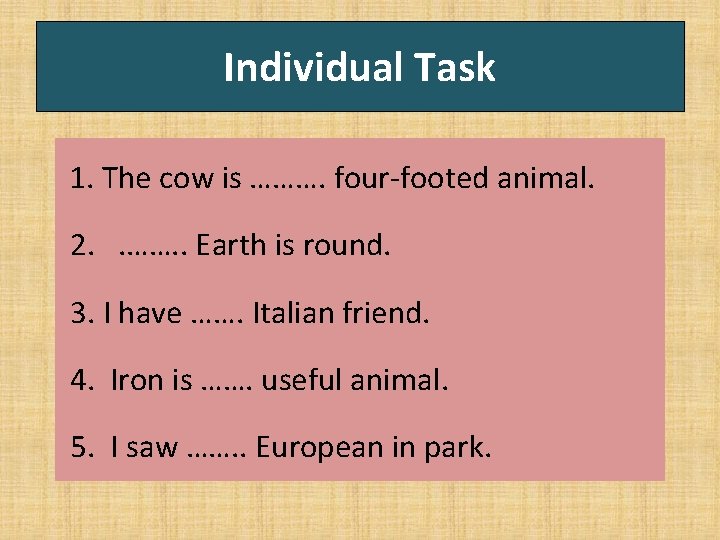 Individual Task

1. The cow is ………. four-footed animal.

2. ……... Earth is round.

3. I have ……. Italian friend.

4. Iron is ……. useful animal.

5. I saw …….. European in park.